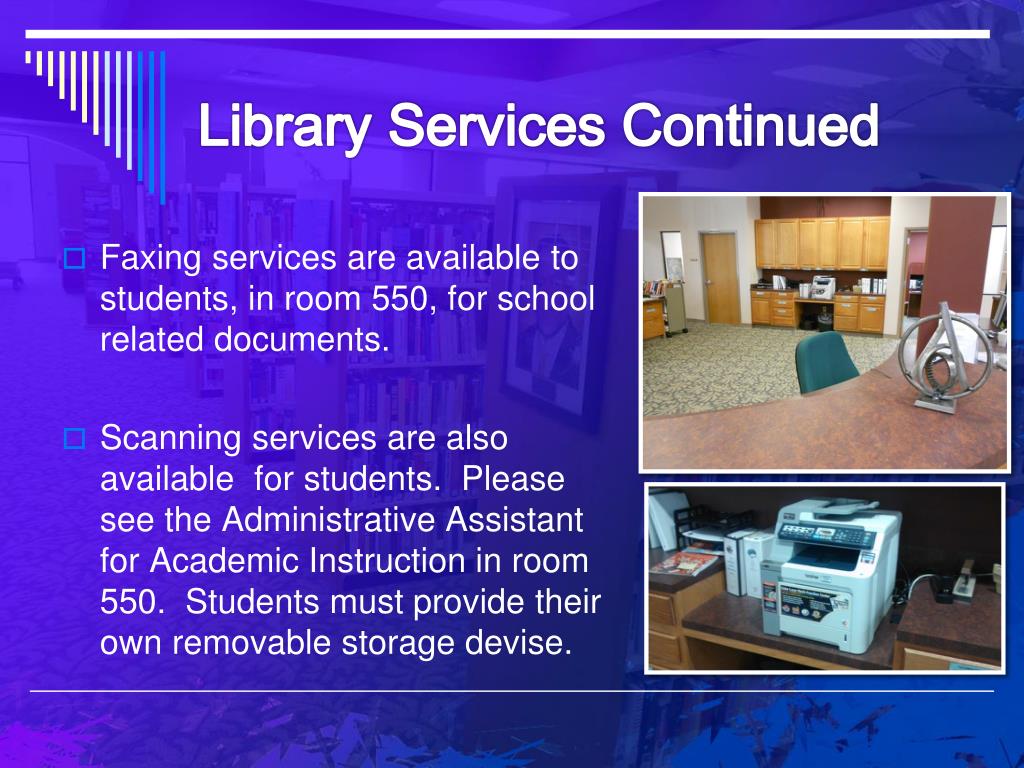 Library Services Continued

Faxing services are available to students, in room 550, for school related documents.

Scanning services are also available  for students.  Please see the Administrative Assistant for Academic Instruction in room 550.  Students must provide their own removable storage devise.